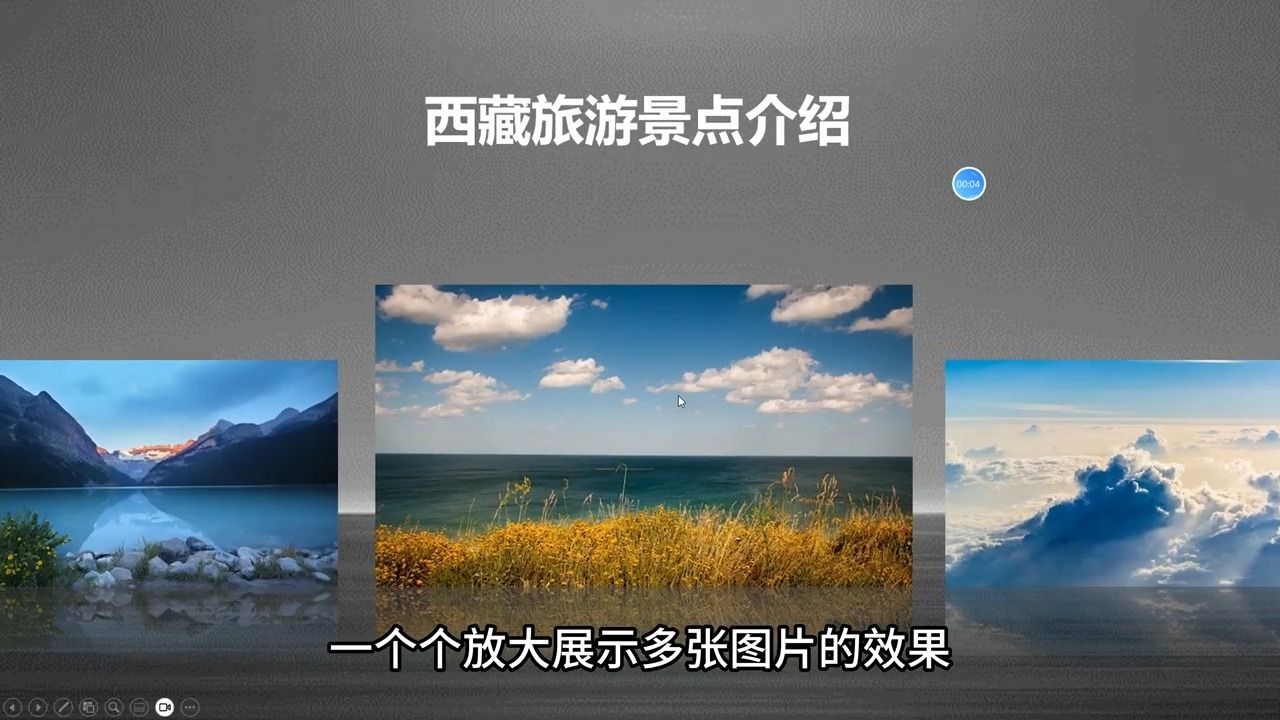 西藏旅游景点介绍

00:04

一个个放大展示多张图片的效果